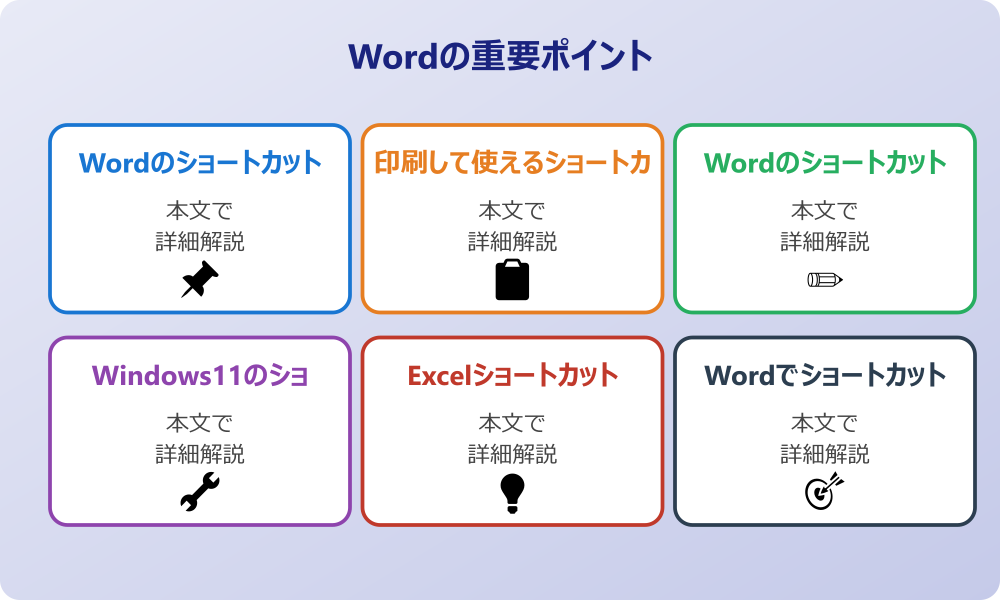 Wordの重要ポイント

Wordのショートカット
本文で
詳細解説

印刷して使えるショートカ
本文で
詳細解説

Wordのショートカット
本文で
詳細解説

Windows11のショ
本文で
詳細解説

Excelショートカット
本文で
詳細解説

Wordでショートカット
本文で
詳細解説